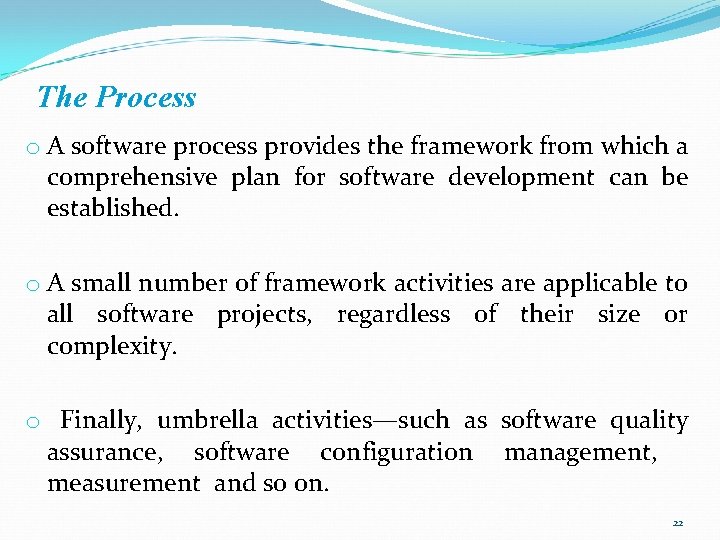 The Process

o A software process provides the framework from which a comprehensive plan for software development can be established.

o A small number of framework activities are applicable to all software projects, regardless of their size or complexity.

o Finally, umbrella activities—such as software quality assurance, software configuration management, measurement and so on.

22